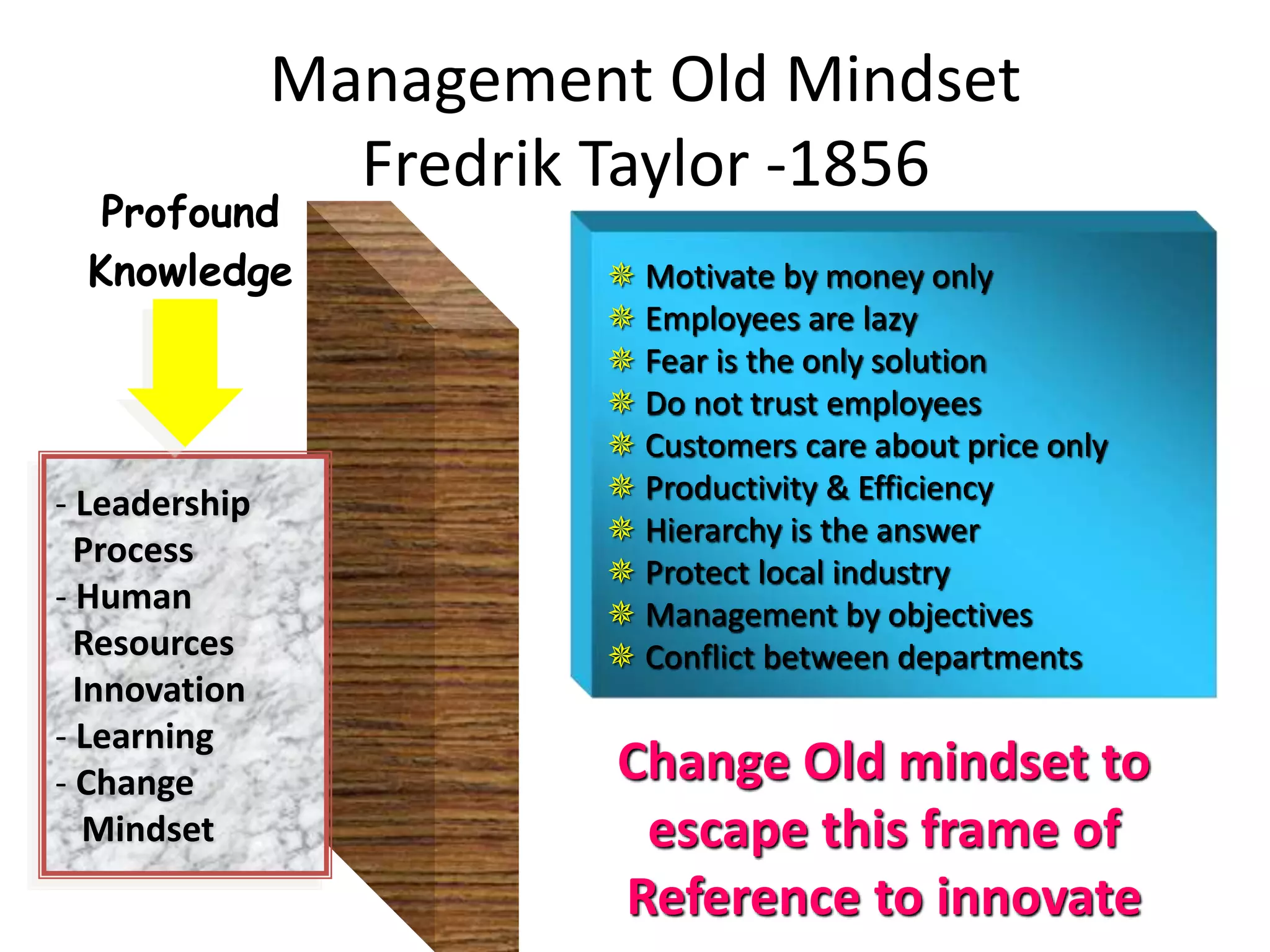 Management Old Mindset
Fredrik Taylor -1856

Profound Knowledge

- Leadership
Process
- Human
Resources
Innovation
- Learning
- Change
Mindset

Motivate by money only
Employees are lazy
Fear is the only solution
Do not trust employees
Customers care about price only
Productivity & Efficiency
Hierarchy is the answer
Protect local industry
Management by objectives
Conflict between departments

Change Old mindset to escape this frame of Reference to innovate